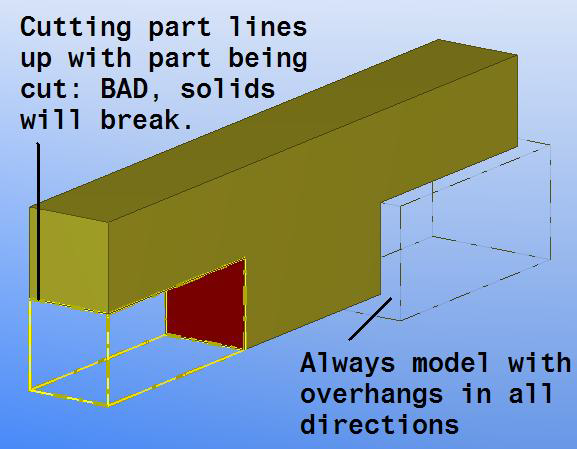 Cutting part lines up with part being cut: BAD, solids will break.

Always model with overhangs in all directions